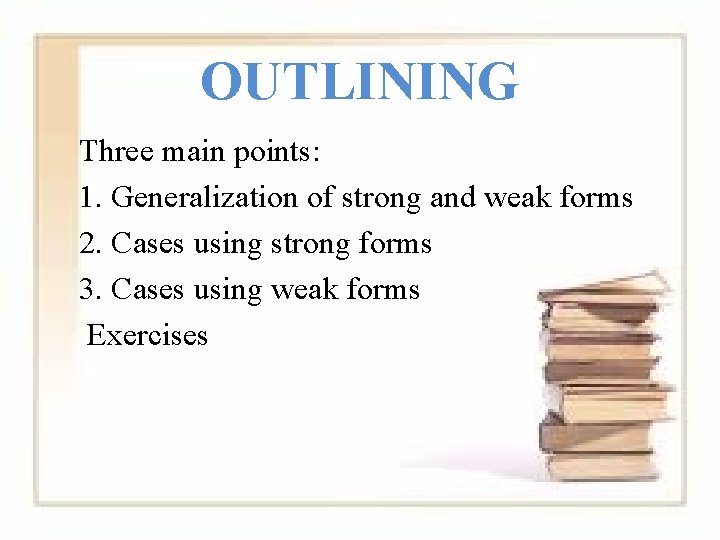 OUTLINING

Three main points:

1. Generalization of strong and weak forms

2. Cases using strong forms

3. Cases using weak forms

Exercises